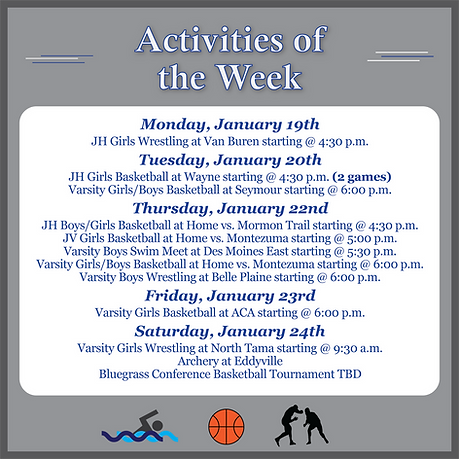 Activities of the Week

Monday, January 19th
JH Girls Wrestling at Van Buren starting @ 4:30 p.m.

Tuesday, January 20th
JH Girls Basketball at Wayne starting @ 4:30 p.m. (2 games)
Varsity Girls/Boys Basketball at Seymour starting @ 6:00 p.m.

Thursday, January 22nd
JH Boys/Girls Basketball at Home vs. Mormon Trail starting @ 4:30 p.m.
JV Girls Basketball at Home vs. Montezuma starting @ 5:00 p.m.
Varsity Boys Swim Meet at Des Moines East starting @ 5:30 p.m.
Varsity Girls/Boys Basketball at Home vs. Montezuma starting @ 6:00 p.m.
Varsity Boys Wrestling at Belle Plaine starting @ 6:00 p.m.

Friday, January 23rd
Varsity Girls Basketball at ACA starting @ 6:00 p.m.

Saturday, January 24th
Varsity Girls Wrestling at North Tama starting @ 9:30 a.m.
Archery at Eddyville
Bluegrass Conference Basketball Tournament TBD